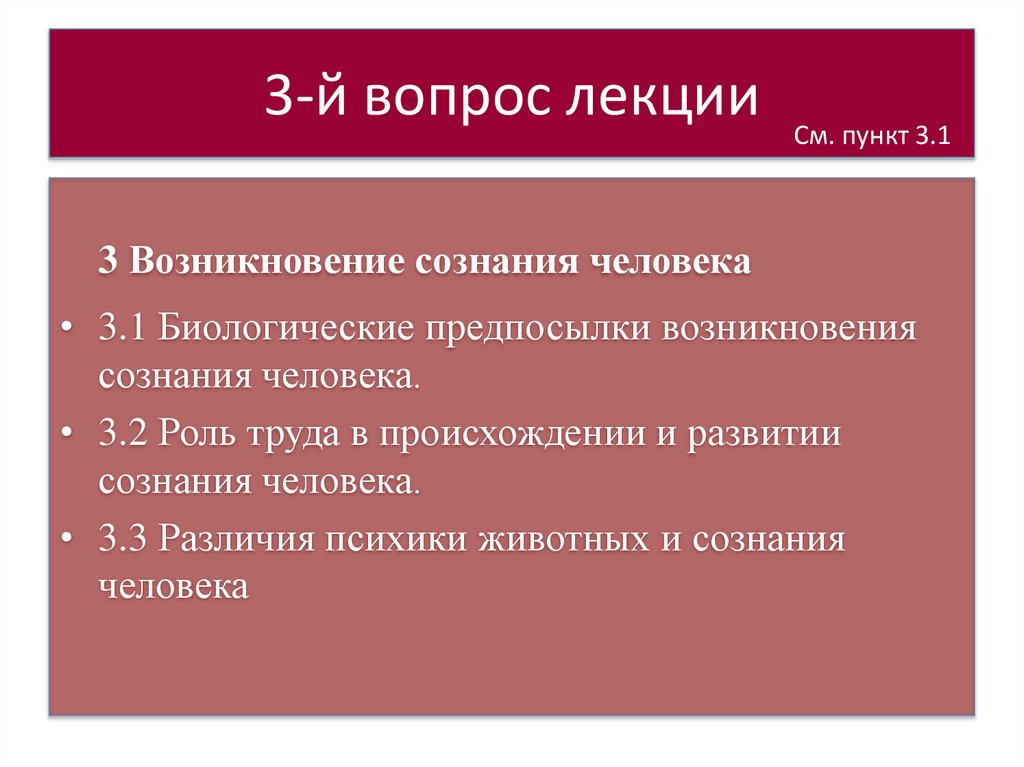 3-й вопрос лекции

См. пункт 3.1

3 Возникновение сознания человека

• 3.1 Биологические предпосылки возникновения сознания человека.

• 3.2 Роль труда в происхождении и развитии сознания человека.

• 3.3 Различия психики животных и сознания человека